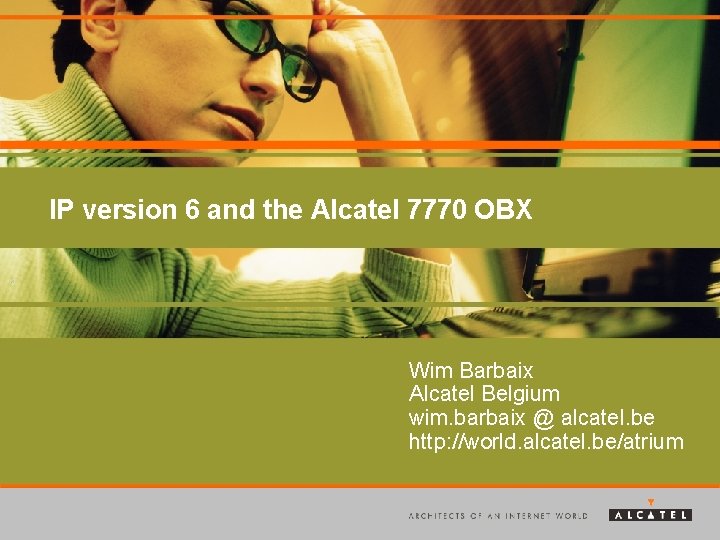 IP version 6 and the Alcatel 7770 OBX

Wim Barbaix
Alcatel Belgium
wim.barbaix @ alcatel.be
http://world.alcatel.be/atrium

ARCHITECTS OF AN INTERNET WORLD

ALCATEL